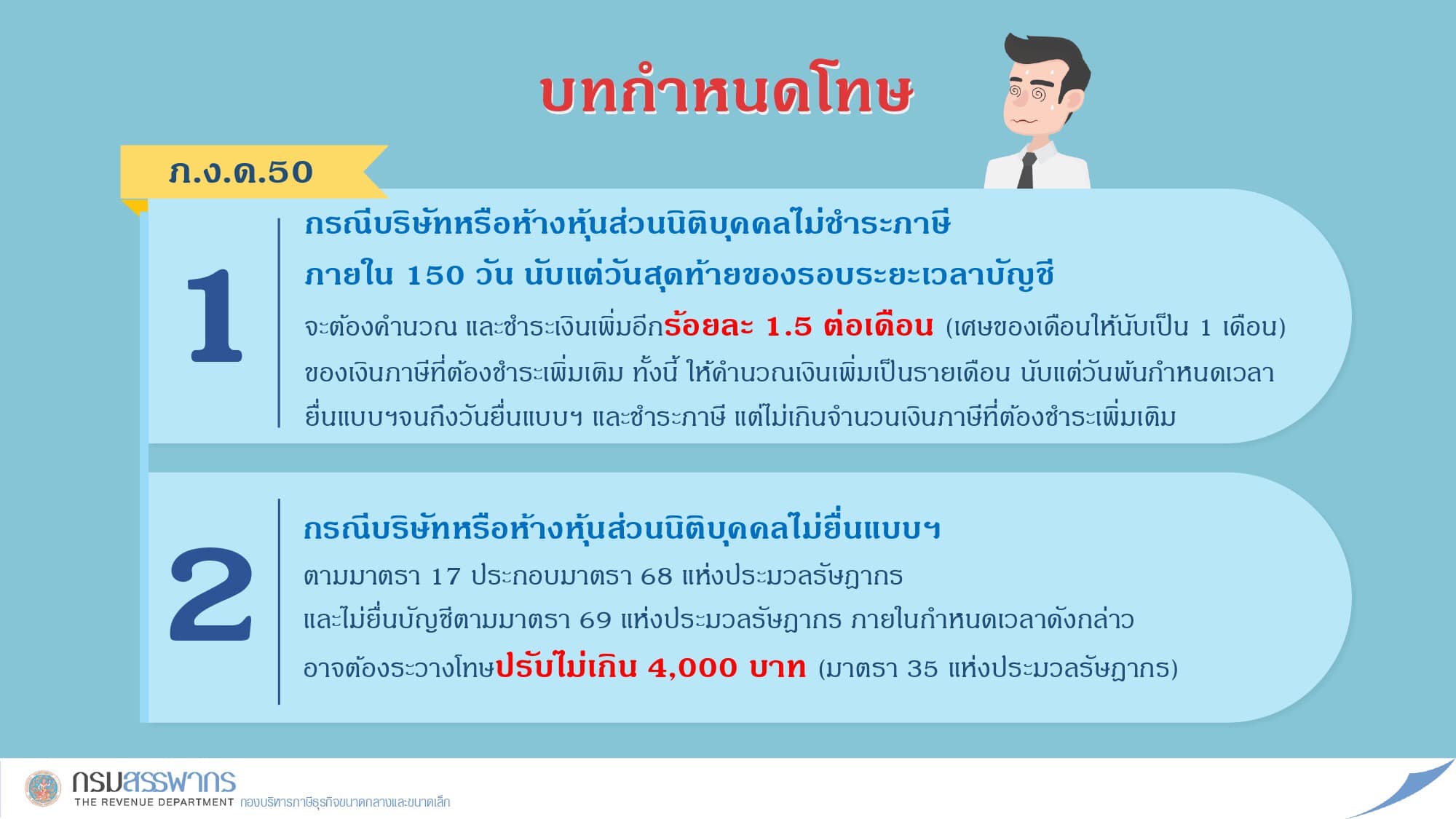 บทกำหนดโทษ

ภ.ง.ด.50

1

กรณีบริษัทหรือห้างหุ้นส่วนนิติบุคคลไม่ชำระภาษี ภายใน 150 วัน นับแต่วันสุดท้ายของรอบระยะเวลาบัญชี

จะต้องคำนวณ และชำระเงินเพิ่มอีกร้อยละ 1.5 ต่อเดือน (เศษของเดือนให้นับเป็น 1 เดือน) ของเงินภาษีที่ต้องชำระเพิ่มเติม ทั้งนี้ ให้คำนวณเงินเพิ่มเป็นรายเดือน นับแต่วันพ้นกำหนดเวลายื่นแบบฯจนถึงวันยื่นแบบฯ และชำระภาษี แต่ไม่เกินจำนวนเงินภาษีที่ต้องชำระเพิ่มเติม

2

กรณีบริษัทหรือห้างหุ้นส่วนนิติบุคคลไม่ยื่นแบบฯ

ตามมาตรา 17 ประกอบมาตรา 68 แห่งประมวลรัษฎากร และไม่ยื่นบัญชีตามมาตรา 69 แห่งประมวลรัษฎากร ภายในกำหนดเวลาดังกล่าว อาจต้องระวางโทษปรับไม่เกิน 4,000 บาท (มาตรา 35 แห่งประมวลรัษฎากร)

กรมสรรพากร
THE REVENUE DEPARTMENT กองบริหารภาษีธุรกิจขนาดกลางและขนาดเล็ก